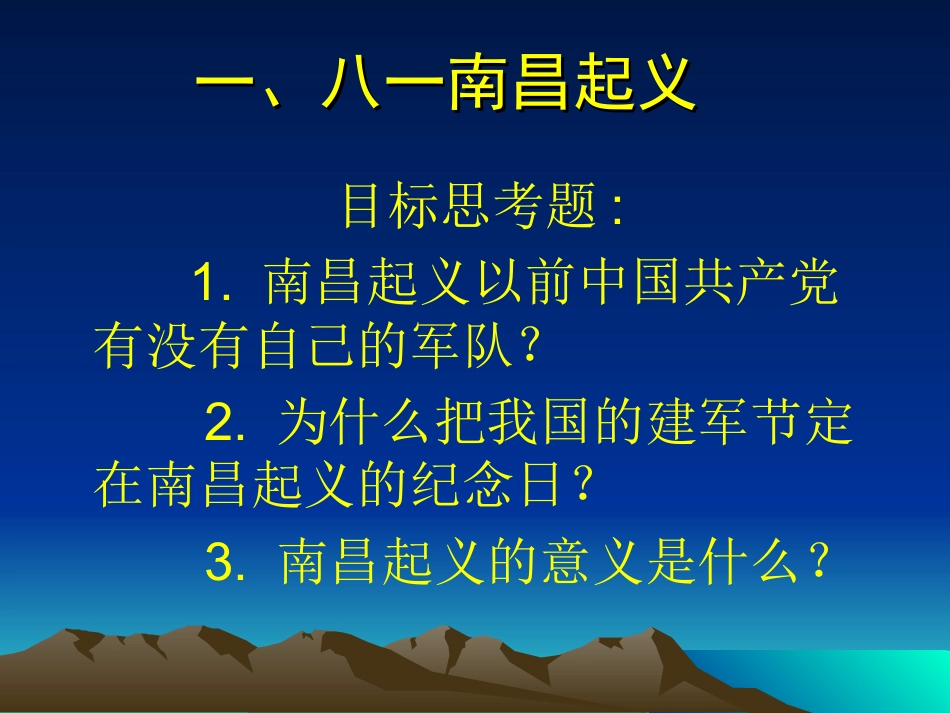 一、八一南昌起义

目标思考题：

1. 南昌起义以前中国共产党有没有自己的军队？

2. 为什么把我国的建军节定在南昌起义的纪念日？

3. 南昌起义的意义是什么？